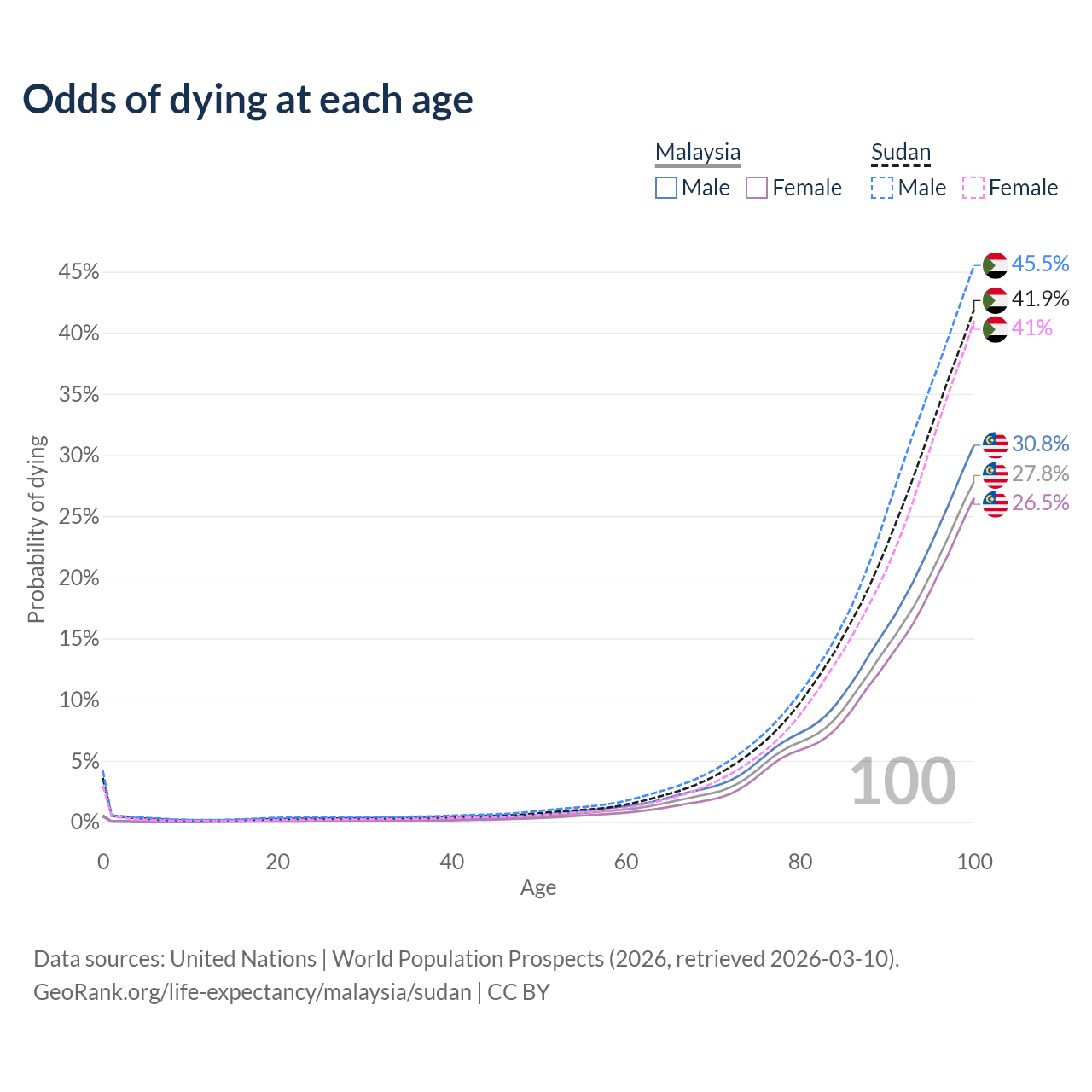 Odds of dying at each age

Malaysia
Male Female

Sudan
Male Female

45%
40%
35%
30%
25%
20%
15%
10%
5%
0%

Probability of dying

45.5%
41.9%
41%
30.8%
27.8%
26.5%

100

0
20
40
60
80
100
Age

Data sources: United Nations | World Population Prospects (2026, retrieved 2026-03-10).
GeoRank.org/life-expectancy/malaysia/sudan | CC BY